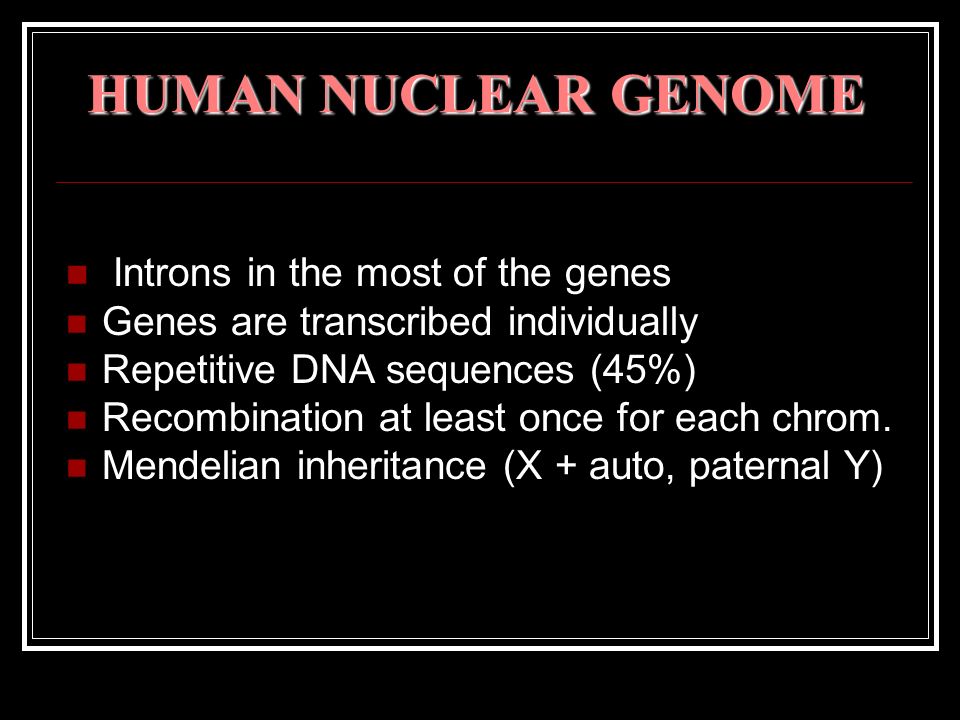 HUMAN NUCLEAR GENOME

- Introns in the most of the genes
- Genes are transcribed individually
- Repetitive DNA sequences (45%)
- Recombination at least once for each chrom.
- Mendelian inheritance (X + auto, paternal Y)